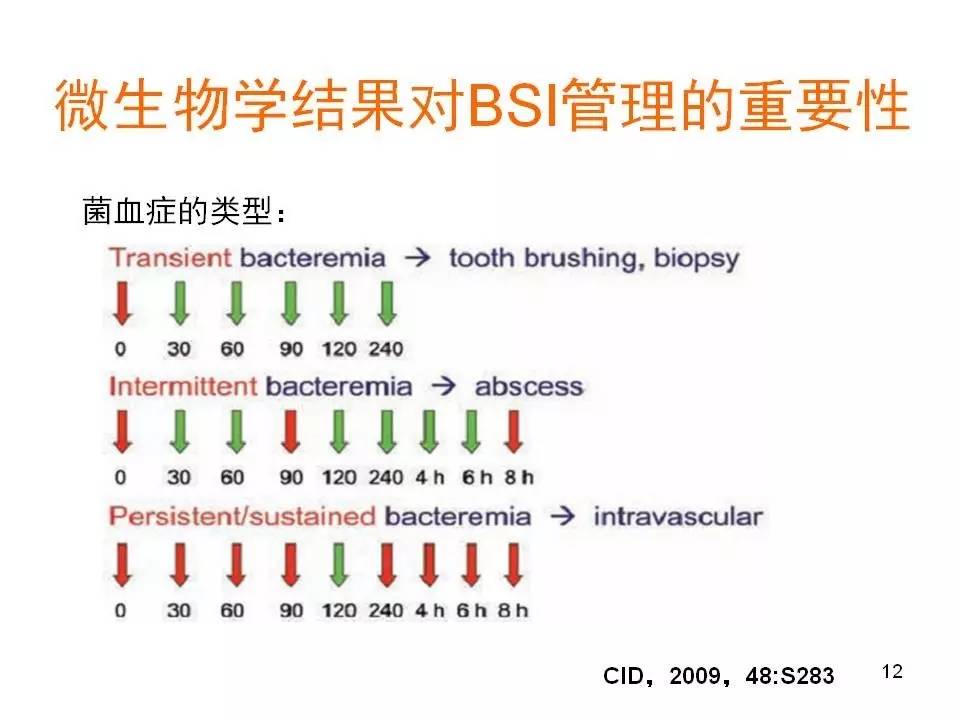 微生物学结果对BSI管理的重要性

菌血症的类型：

Transient bacteremia → tooth brushing, biopsy

0 30 60 90 120 240

Intermittent bacteremia → abscess

0 30 60 90 120 240 4 h 6 h 8 h

Persistent/sustained bacteremia → intravascular

0 30 60 90 120 240 4 h 6 h 8 h

CID，2009，48:S283

12